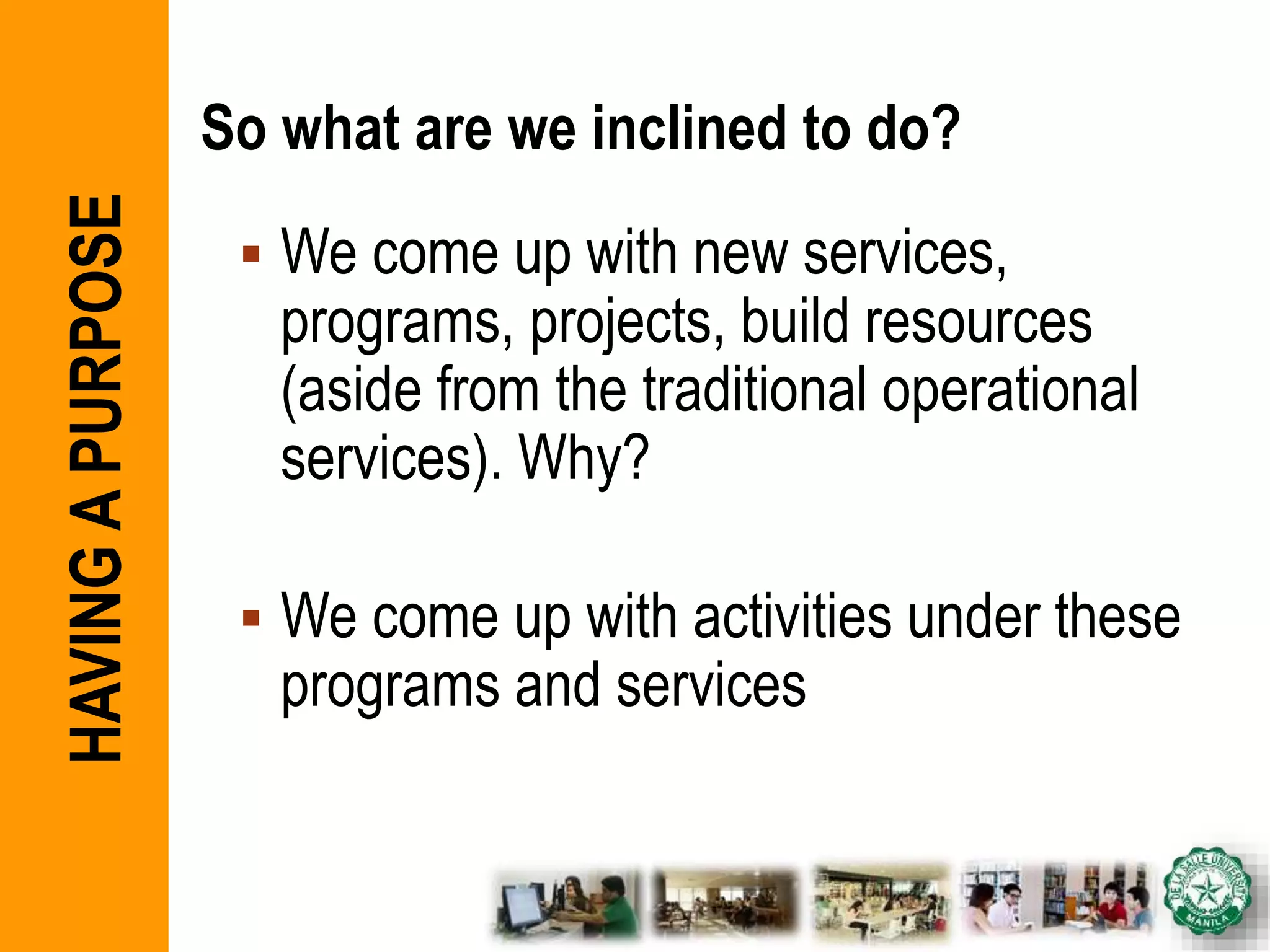 HAVING A PURPOSE

So what are we inclined to do?

▪ We come up with new services, programs, projects, build resources (aside from the traditional operational services). Why?

▪ We come up with activities under these programs and services

DE LA SALLE UNIVERSITY
MANILA